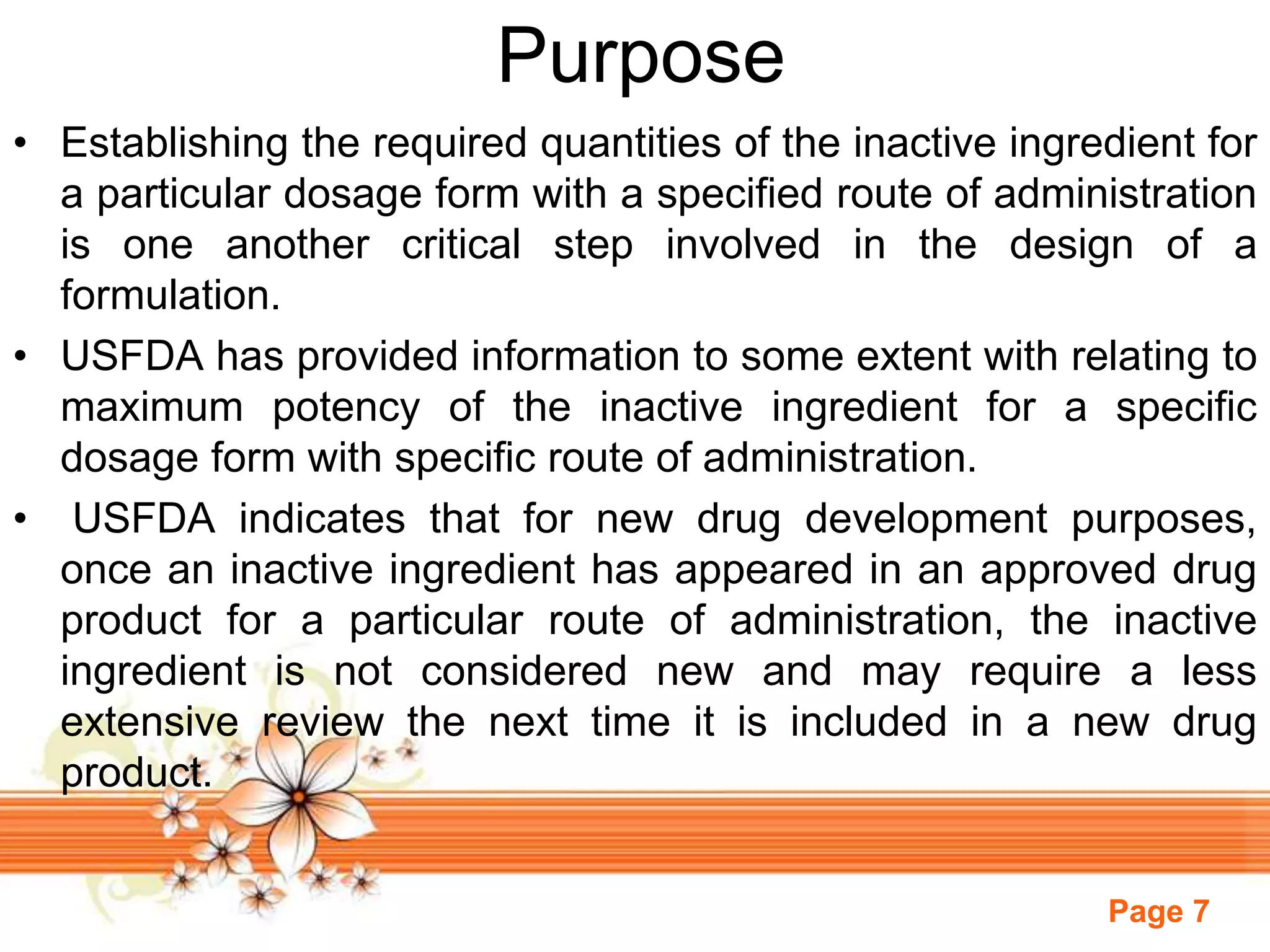 Purpose

• Establishing the required quantities of the inactive ingredient for a particular dosage form with a specified route of administration is one another critical step involved in the design of a formulation.

• USFDA has provided information to some extent with relating to maximum potency of the inactive ingredient for a specific dosage form with specific route of administration.

• USFDA indicates that for new drug development purposes, once an inactive ingredient has appeared in an approved drug product for a particular route of administration, the inactive ingredient is not considered new and may require a less extensive review the next time it is included in a new drug product.

Page 7